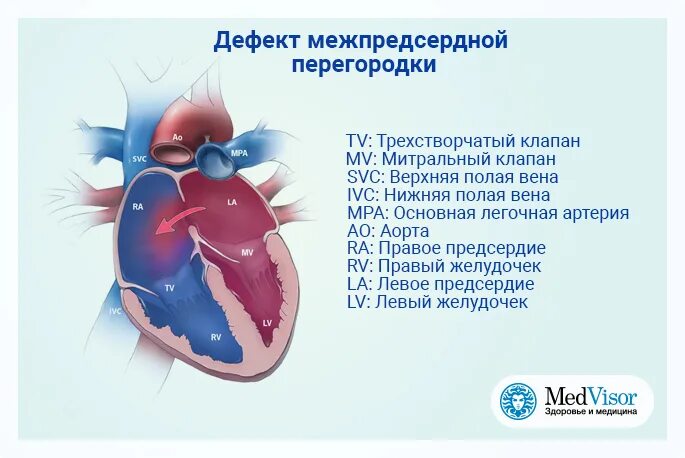 Дефект межпредсердной перегородки

Ao
SVC
MPA
RA
LA
MV
TV
IVC
RV
LV

TV: Трехстворчатый клапан
MV: Митральный клапан
SVC: Верхняя полая вена
IVC: Нижняя полая вена
MPA: Основная легочная артерия
AO: Аорта
RA: Правое предсердие
RV: Правый желудочек
LA: Левое предсердие
LV: Левый желудочек

MedVisor
Здоровье и медицина